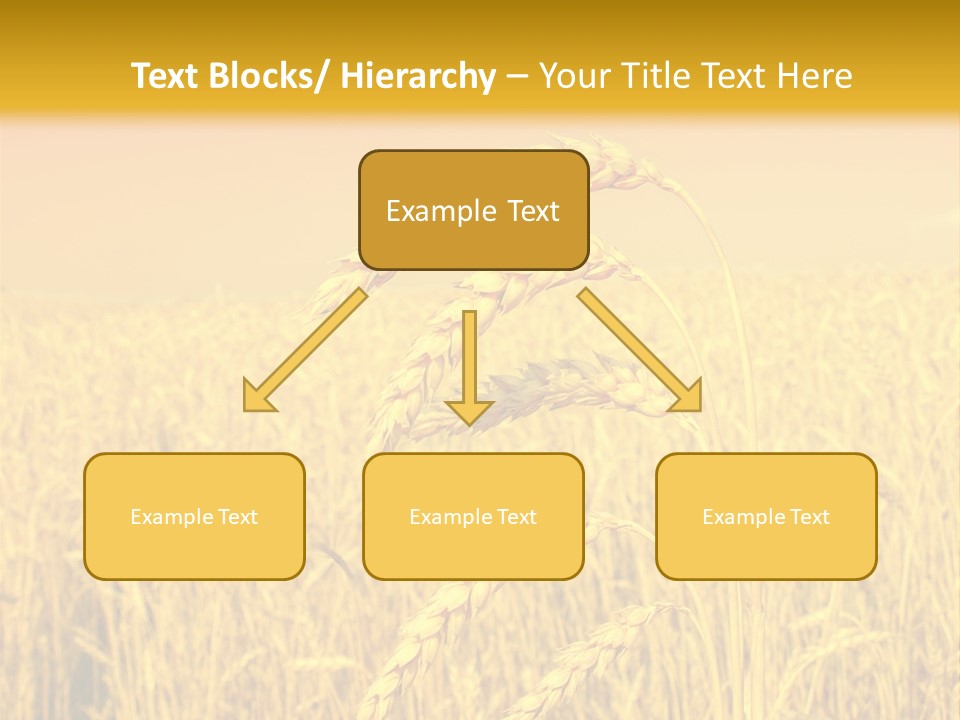 Text Blocks/ Hierarchy – Your Title Text Here

Example Text

Example Text

Example Text

Example Text